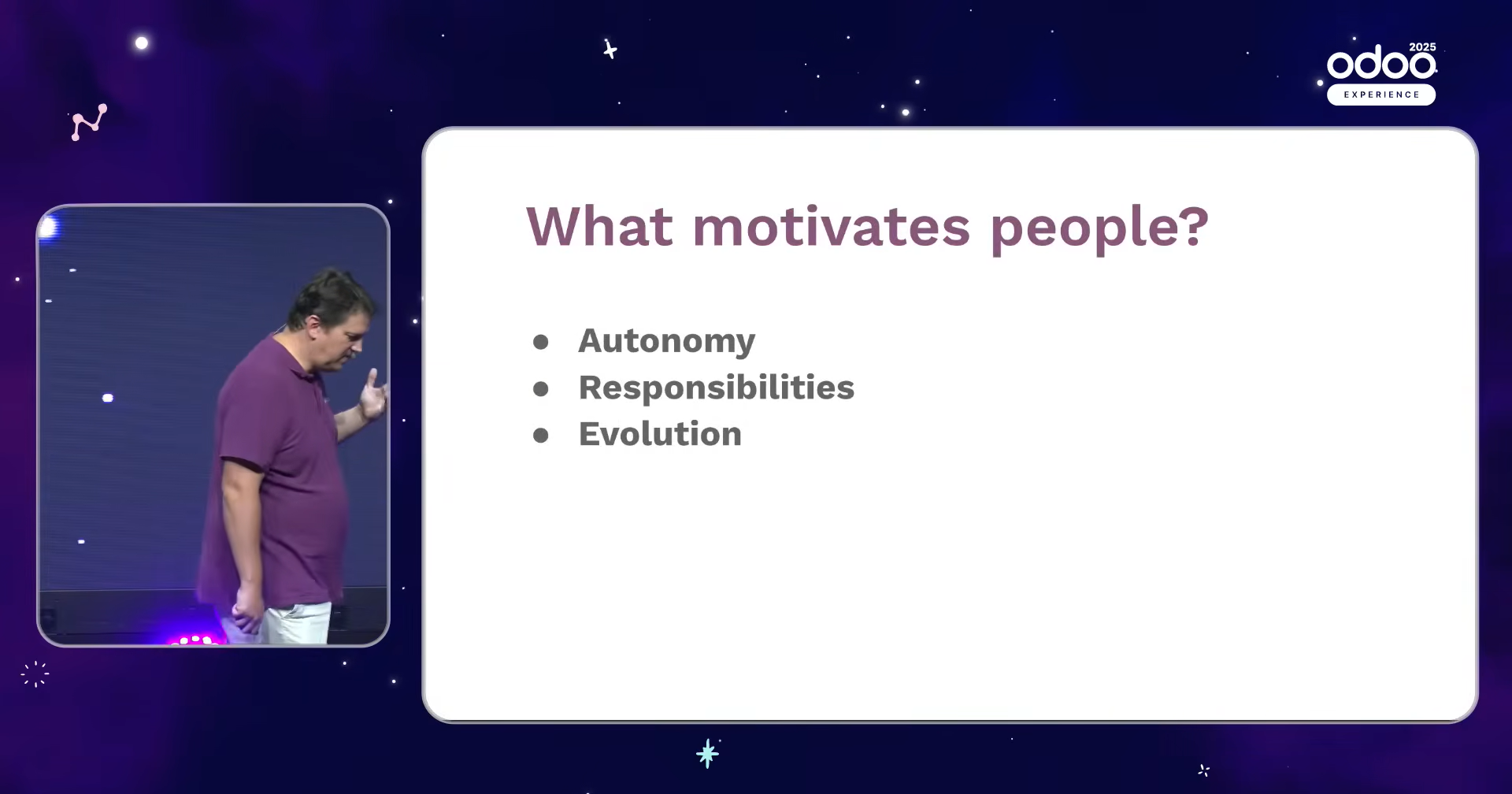 2025
odoo
EXPERIENCE

What motivates people?

- Autonomy
- Responsibilities
- Evolution